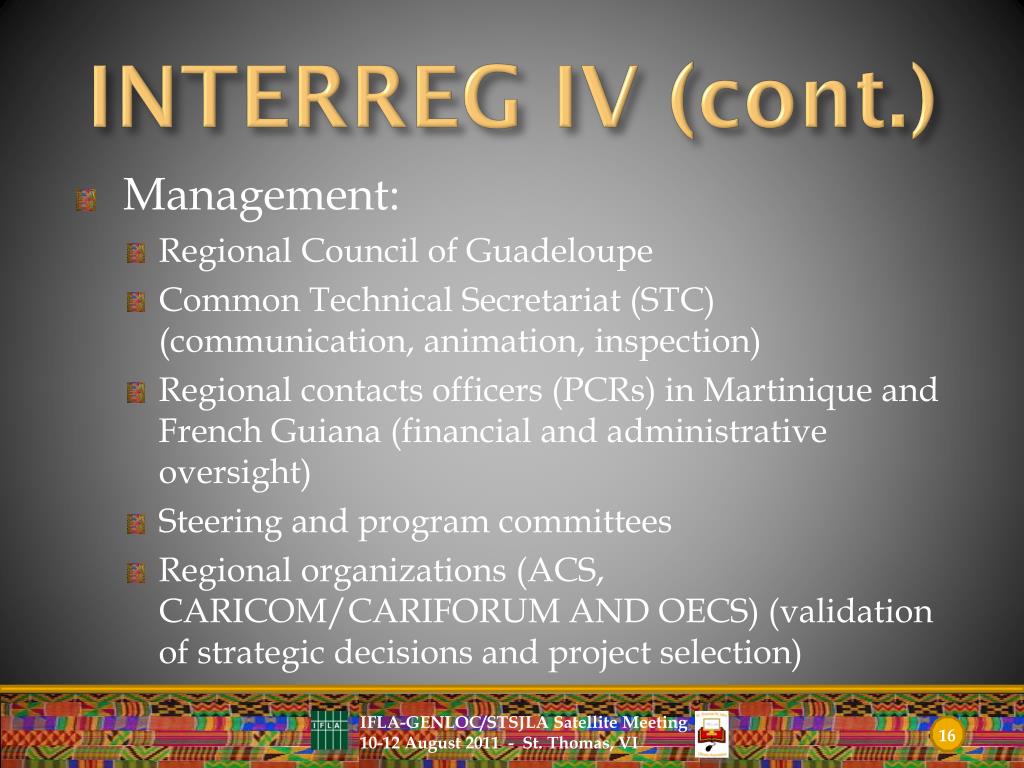 INTERREG IV (cont.)

Management:

Regional Council of Guadeloupe

Common Technical Secretariat (STC) (communication, animation, inspection)

Regional contacts officers (PCRs) in Martinique and French Guiana (financial and administrative oversight)

Steering and program committees

Regional organizations (ACS, CARICOM/CARIFORUM AND OECS) (validation of strategic decisions and project selection)

IFLA

IFLA-GENLOC/STSJLA Satellite Meeting
10-12 August 2011 - St. Thomas, VI

16